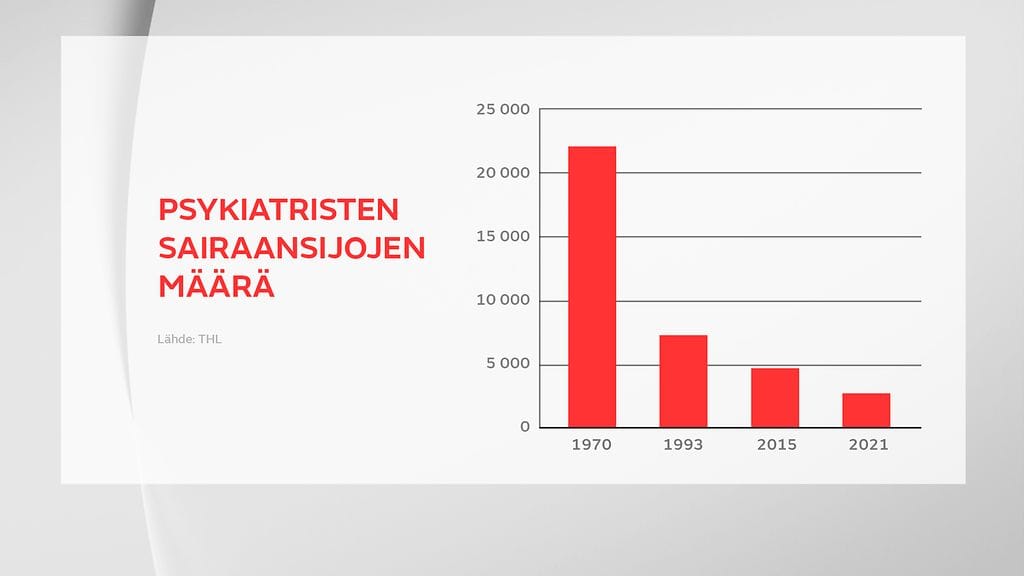 PSYKIATRISTEN SAIRAANSIJOJEN MÄÄRÄ

Lähde: THL

25 000
20 000
15 000
10 000
5 000
0

1970
1993
2015
2021